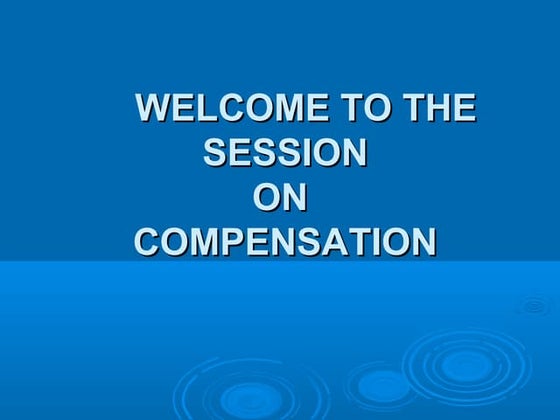 WELCOME TO THE SESSION ON COMPENSATION